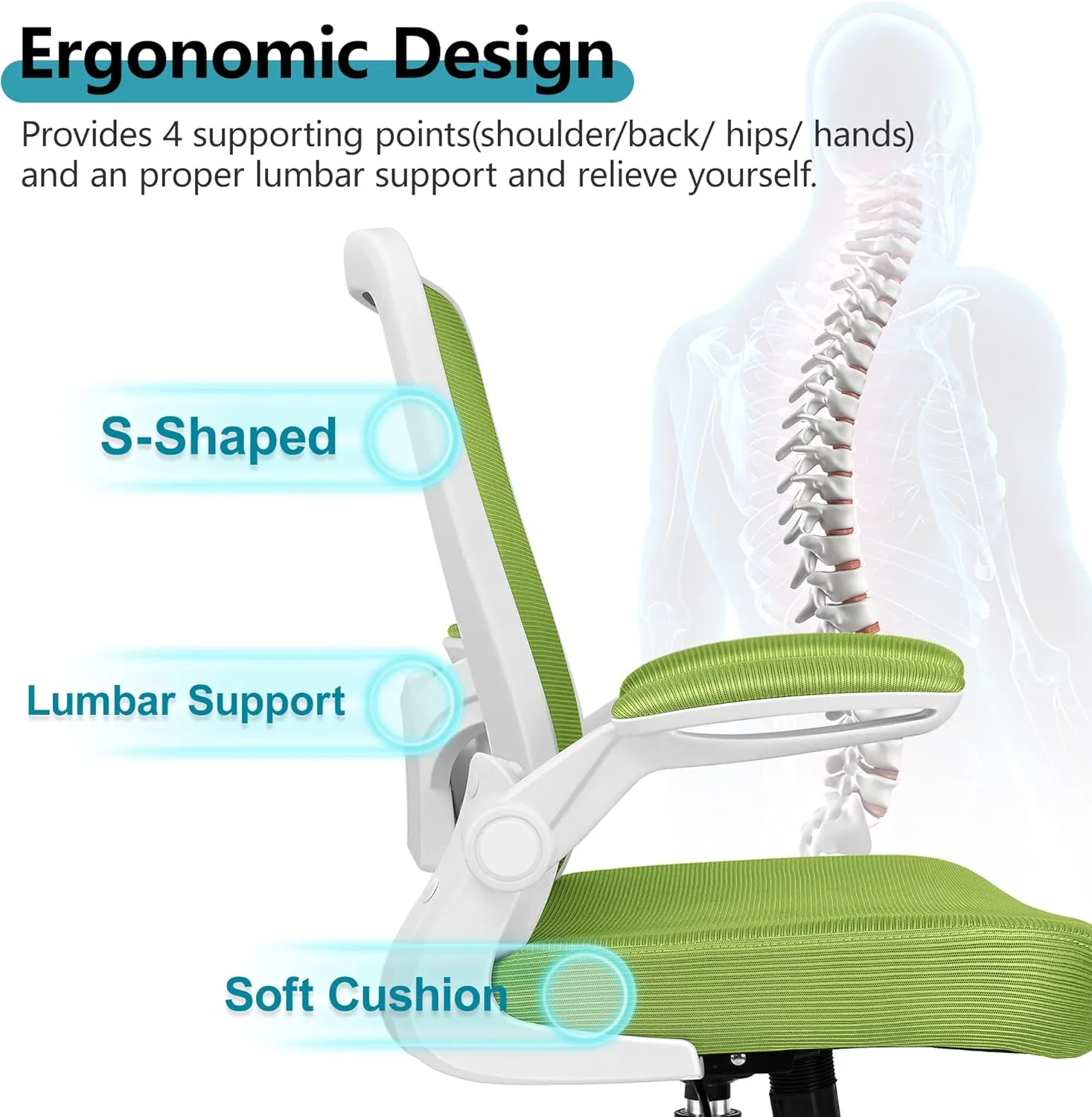 Ergonomic Design

Provides 4 supporting points(shoulder/back/ hips/ hands) and an proper lumbar support and relieve yourself.

S-Shaped

Lumbar Support

Soft Cushion